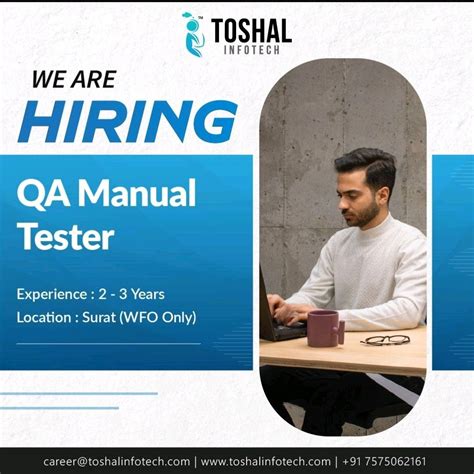 TOSHAL
INFOTECH

WE ARE
HIRING

QA Manual Tester

Experience : 2 - 3 Years
Location : Surat (WFO Only)

career@toshalinfotech.com | www.toshalinfotech.com | +91 7575062161